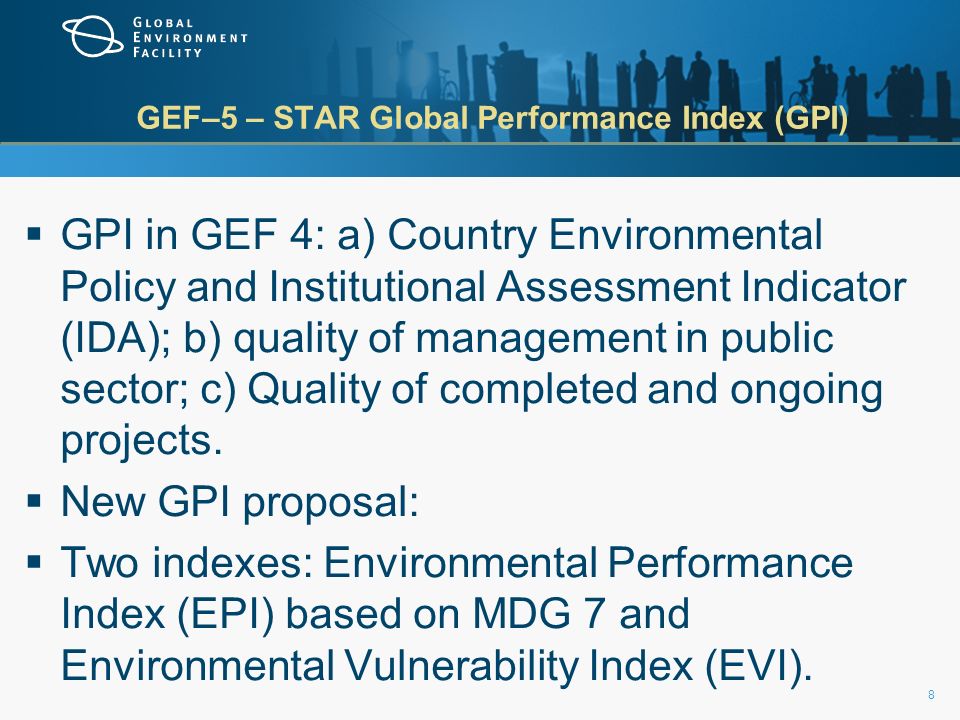 GLOBAL
ENVIRONMENT
FACILITY

GEF–5 – STAR Global Performance Index (GPI)

▪ GPI in GEF 4: a) Country Environmental Policy and Institutional Assessment Indicator (IDA); b) quality of management in public sector; c) Quality of completed and ongoing projects.

▪ New GPI proposal:

▪ Two indexes: Environmental Performance Index (EPI) based on MDG 7 and Environmental Vulnerability Index (EVI).

8